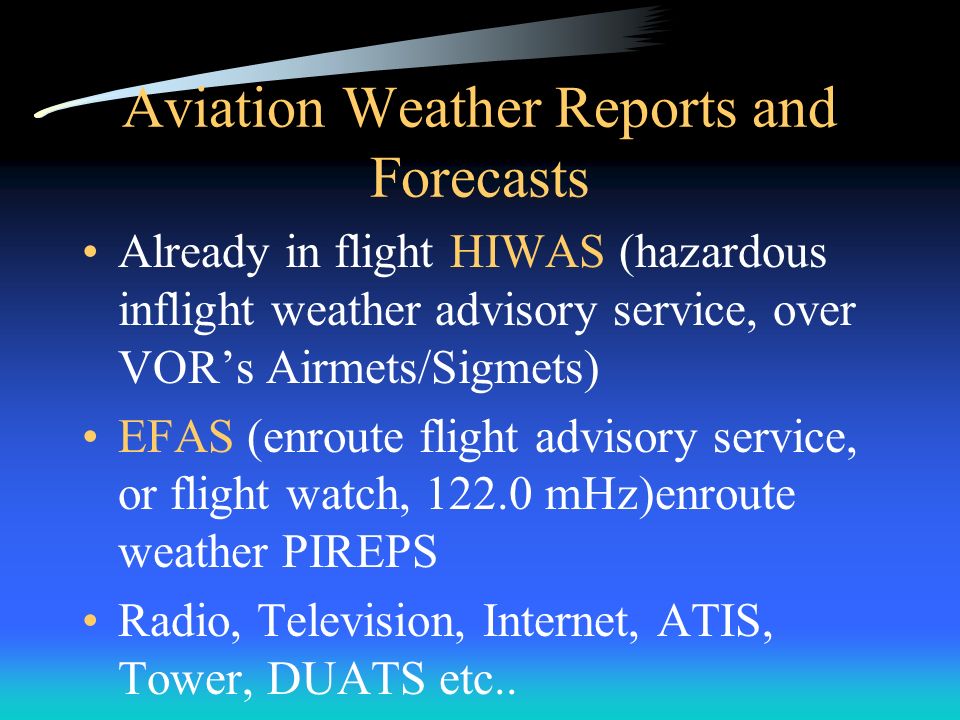 Aviation Weather Reports and Forecasts

• Already in flight HIWAS (hazardous inflight weather advisory service, over VOR’s Airmets/Sigmets)

• EFAS (enroute flight advisory service, or flight watch, 122.0 mHz)enroute weather PIREPS

• Radio, Television, Internet, ATIS, Tower, DUATS etc..